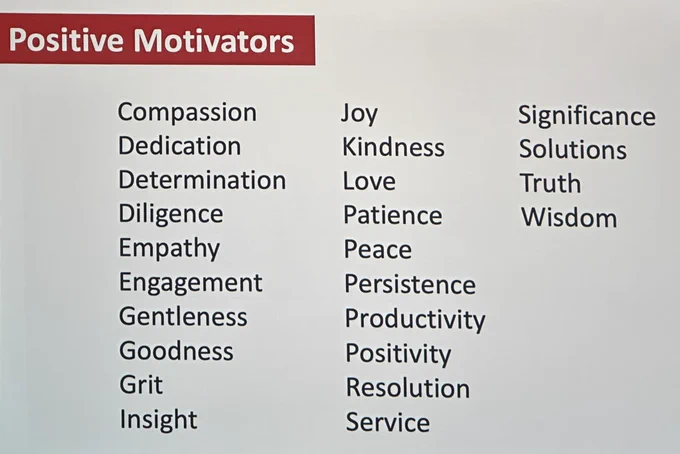 Positive Motivators

Compassion
Dedication
Determination
Diligence
Empathy
Engagement
Gentleness
Goodness
Grit
Insight

Joy
Kindness
Love
Patience
Peace
Persistence
Productivity
Positivity
Resolution
Service

Significance
Solutions
Truth
Wisdom